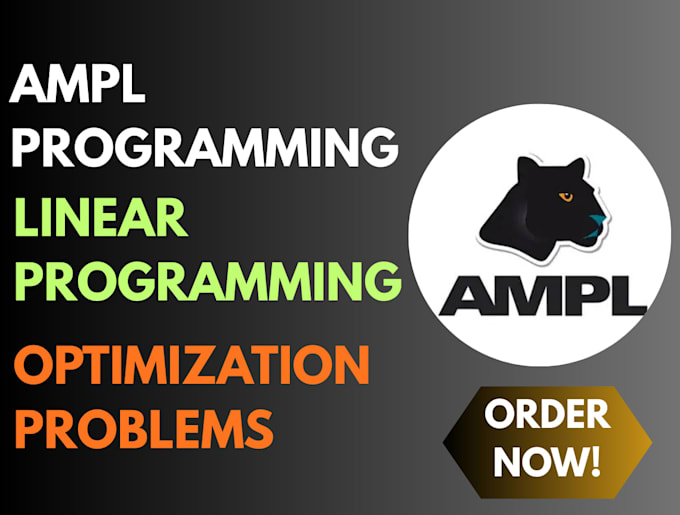 AMPL PROGRAMMING

LINEAR PROGRAMMING

OPTIMIZATION PROBLEMS

AMPL

ORDER NOW!